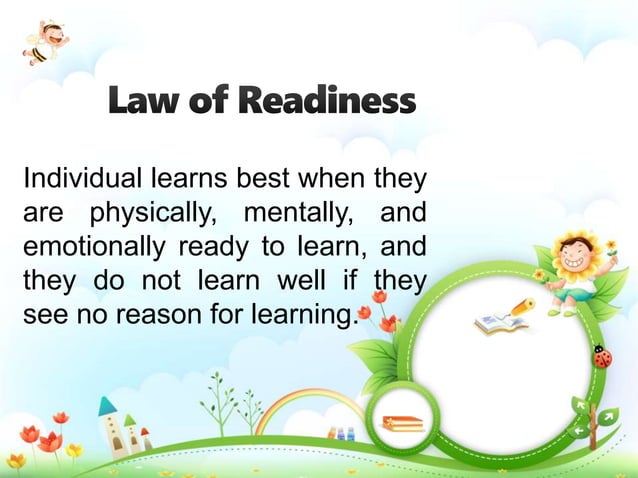 Law of Readiness

Individual learns best when they are physically, mentally, and emotionally ready to learn, and they do not learn well if they see no reason for learning.